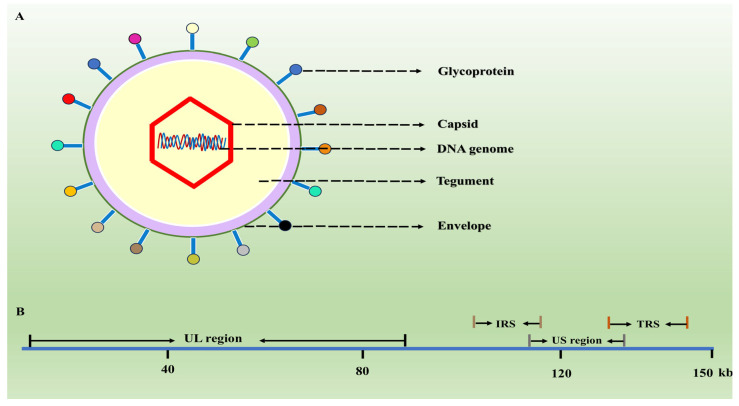 A

Glycoprotein

Capsid

DNA genome

Tegument

Envelope

B

IRS

TRS

UL region

US region

40

80

120

150 kb